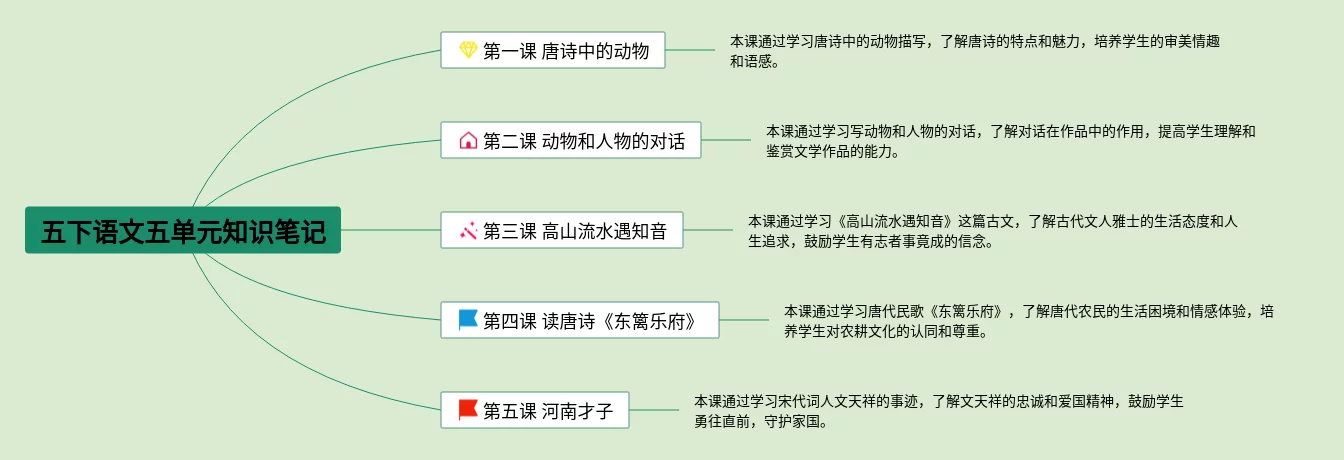 五下语文五单元知识笔记

第一课 唐诗中的动物

本课通过学习唐诗中的动物描写，了解唐诗的特点和魅力，培养学生的审美情趣和语感。

第二课 动物和人物的对话

本课通过学习写动物和人物的对话，了解对话在作品中的作用，提高学生理解和鉴赏文学作品的能力。

第三课 高山流水遇知音

本课通过学习《高山流水遇知音》这篇古文，了解古代文人雅士的生活态度和人生追求，鼓励学生有志者事竟成的信念。

第四课 读唐诗《东篱乐府》

本课通过学习唐代民歌《东篱乐府》，了解唐代农民的生活困境和情感体验，培养学生对农耕文化的认同和尊重。

第五课 河南才子

本课通过学习宋代词人文天祥的事迹，了解文天祥的忠诚和爱国精神，鼓励学生勇往直前，守护家国。